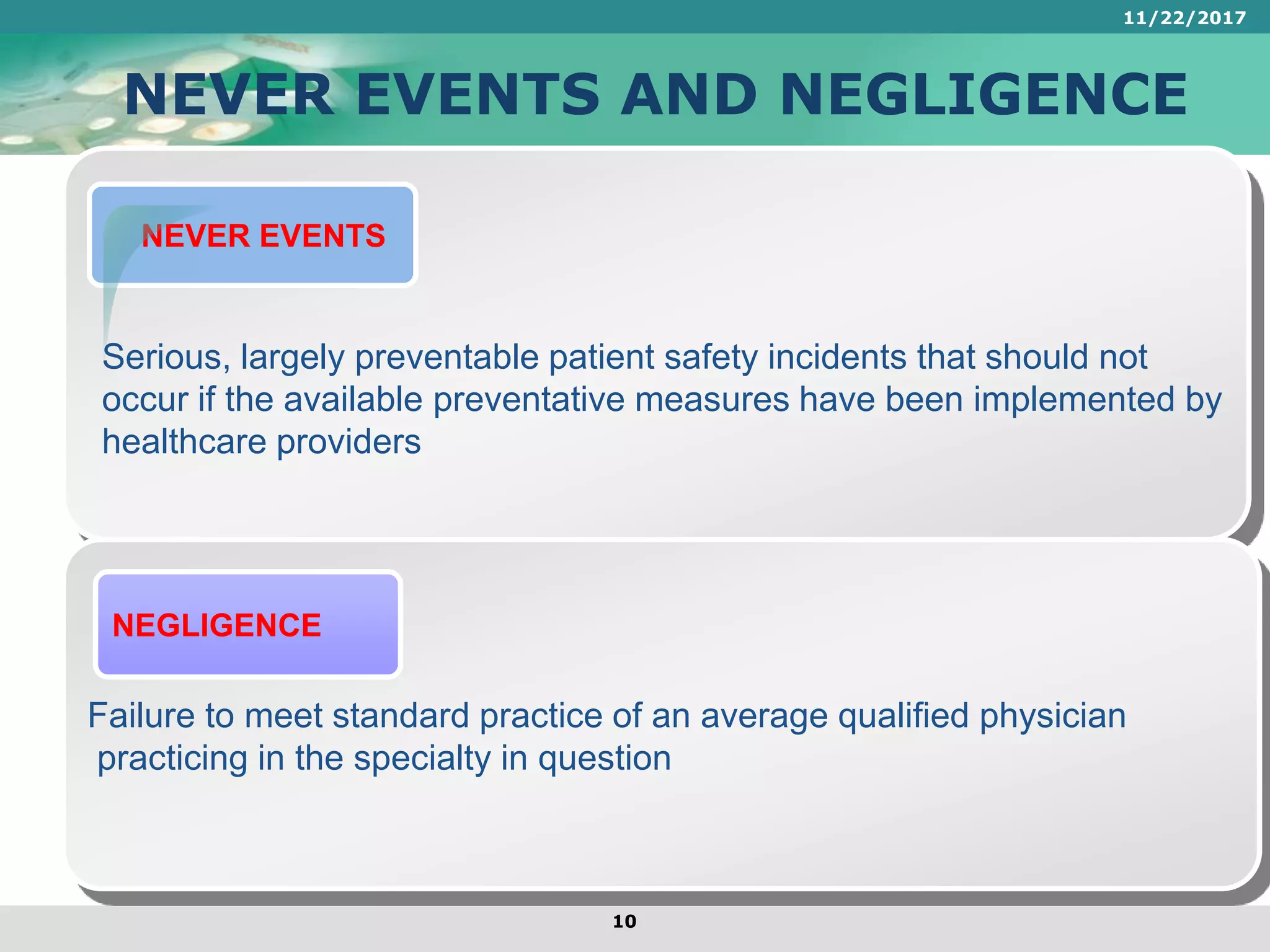 11/22/2017

NEVER EVENTS AND NEGLIGENCE

NEVER EVENTS

Serious, largely preventable patient safety incidents that should not occur if the available preventative measures have been implemented by healthcare providers

NEGLIGENCE

Failure to meet standard practice of an average qualified physician practicing in the specialty in question

10